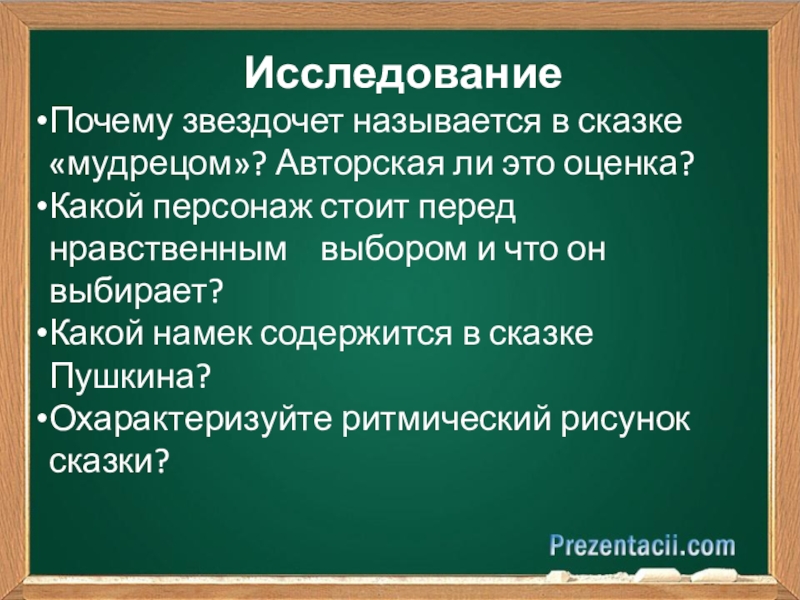 Исследование

•Почему звездочет называется в сказке «мудрецом»? Авторская ли это оценка?
•Какой персонаж стоит перед нравственным выбором и что он выбирает?
•Какой намек содержится в сказке Пушкина?
•Охарактеризуйте ритмический рисунок сказки?

Prezentacii.com